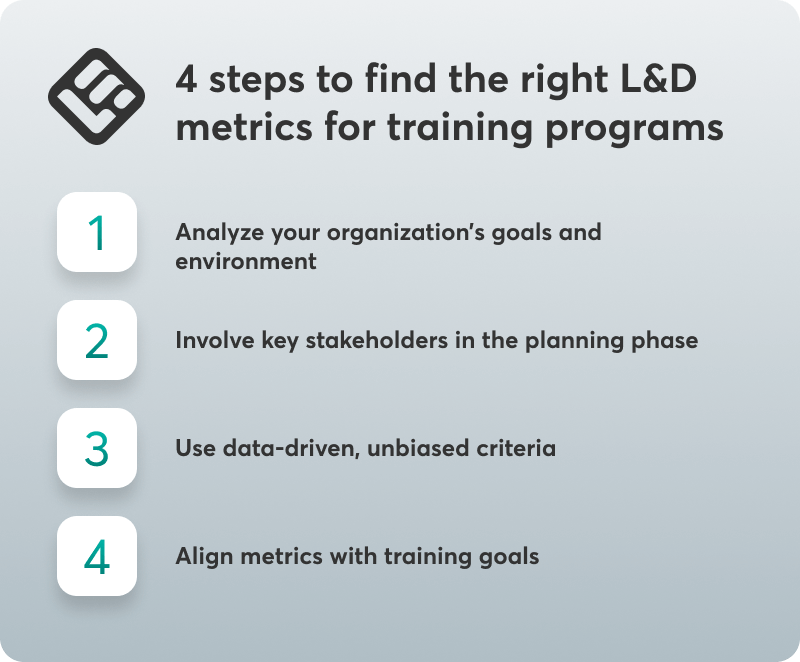 4 steps to find the right L&D metrics for training programs

1

Analyze your organization's goals and environment

2

Involve key stakeholders in the planning phase

3

Use data-driven, unbiased criteria

4

Align metrics with training goals